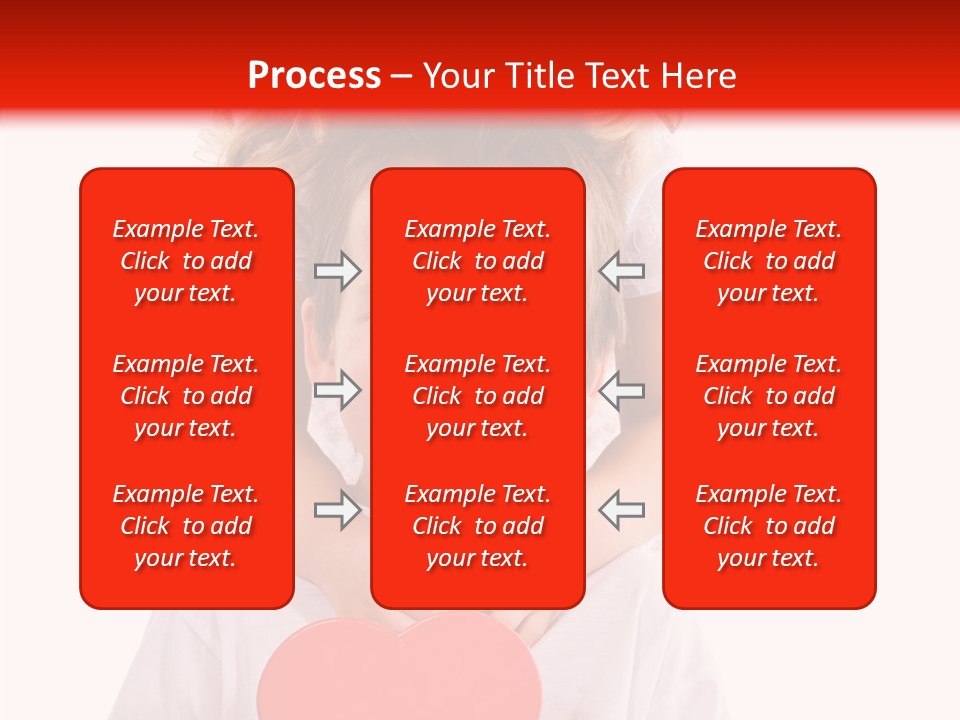 Process – Your Title Text Here

Example Text. Click to add your text.

Example Text. Click to add your text.

Example Text. Click to add your text.

Example Text. Click to add your text.

Example Text. Click to add your text.

Example Text. Click to add your text.

Example Text. Click to add your text.

Example Text. Click to add your text.

Example Text. Click to add your text.